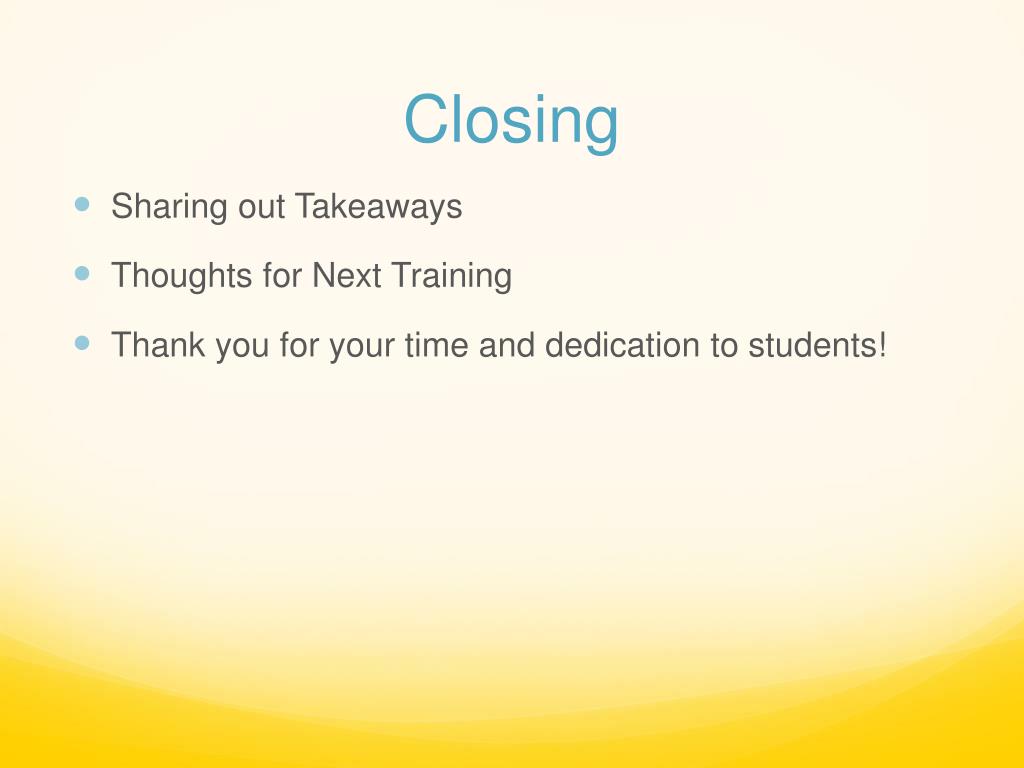 Closing

- Sharing out Takeaways
- Thoughts for Next Training
- Thank you for your time and dedication to students!